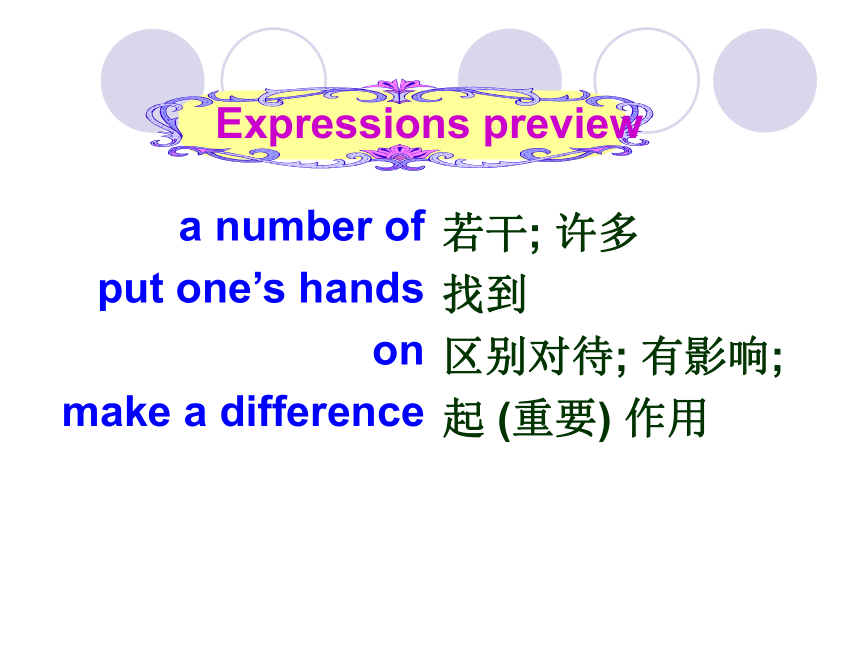 Expressions preview

a number of
put one’s hands on
make a difference

若干; 许多
找到
区别对待; 有影响; 起 (重要) 作用